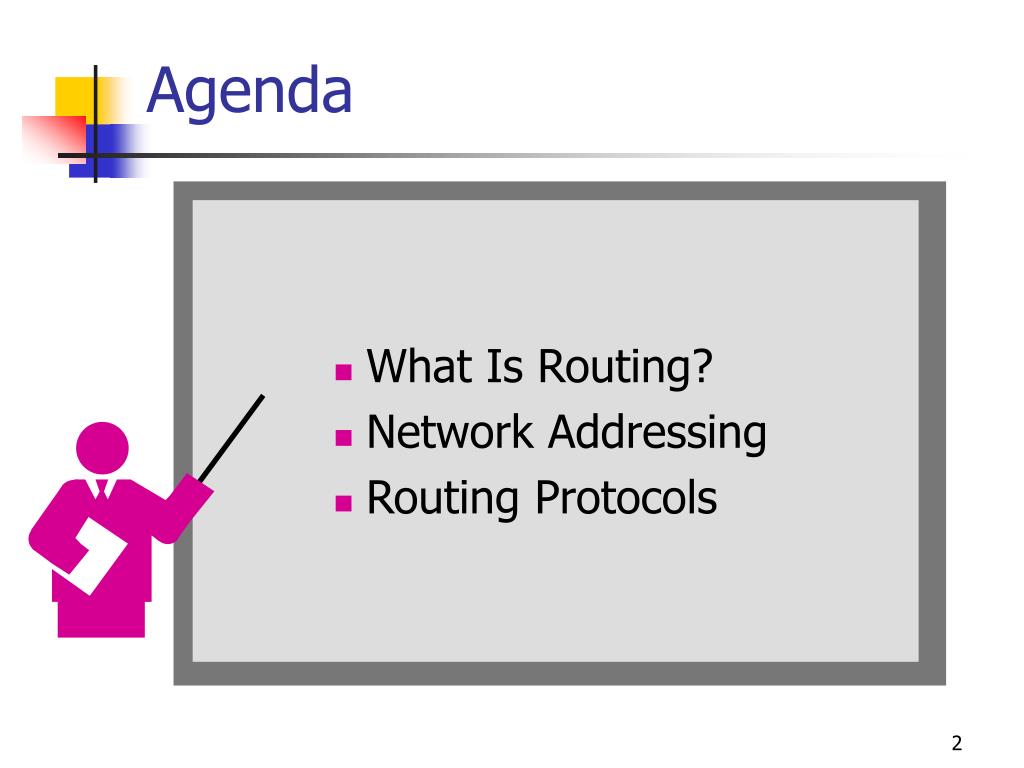 Agenda

- What Is Routing?
- Network Addressing
- Routing Protocols

2